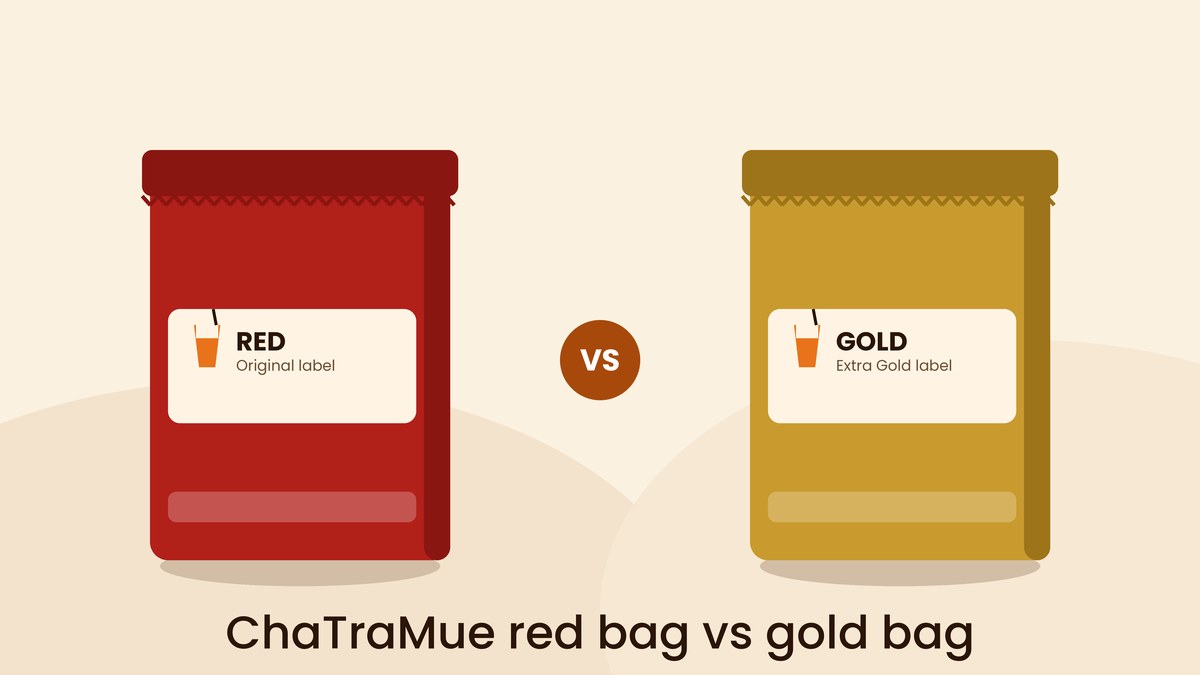 RED
Original label

VS

GOLD
Extra Gold label

ChaTraMue red bag vs gold bag